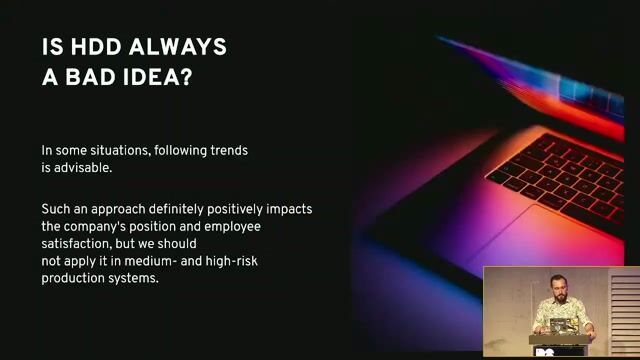 IS HDD ALWAYS A BAD IDEA?

In some situations, following trends is advisable.

Such an approach definitely positively impacts the company's position and employee satisfaction, but we should not apply it in medium- and high-risk production systems.